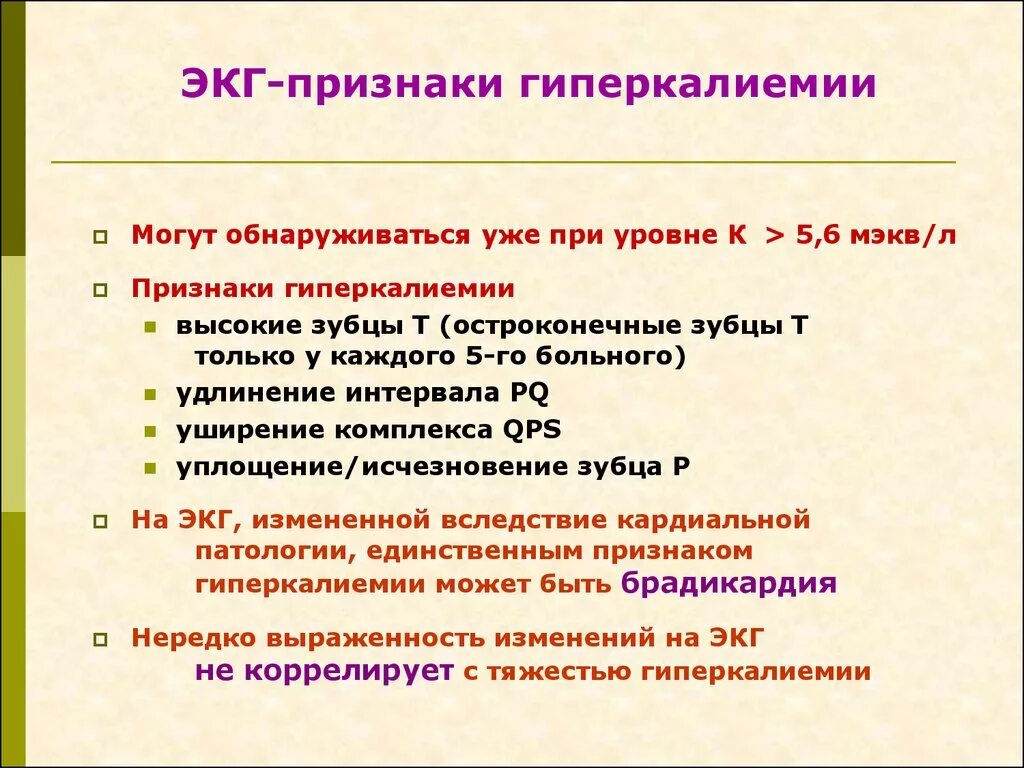 ЭКГ-признаки гиперкалиемии

Могут обнаруживаться уже при уровне К > 5,6 мэкв/л

Признаки гиперкалиемии

высокие зубцы Т (остроконечные зубцы Т только у каждого 5-го больного)

удлинение интервала PQ

уширение комплекса QPS

уплощение/исчезновение зубца Р

На ЭКГ, измененной вследствие кардиальной патологии, единственным признаком гиперкалиемии может быть брадикардия

Нередко выраженность изменений на ЭКГ не коррелирует с тяжестью гиперкалиемии